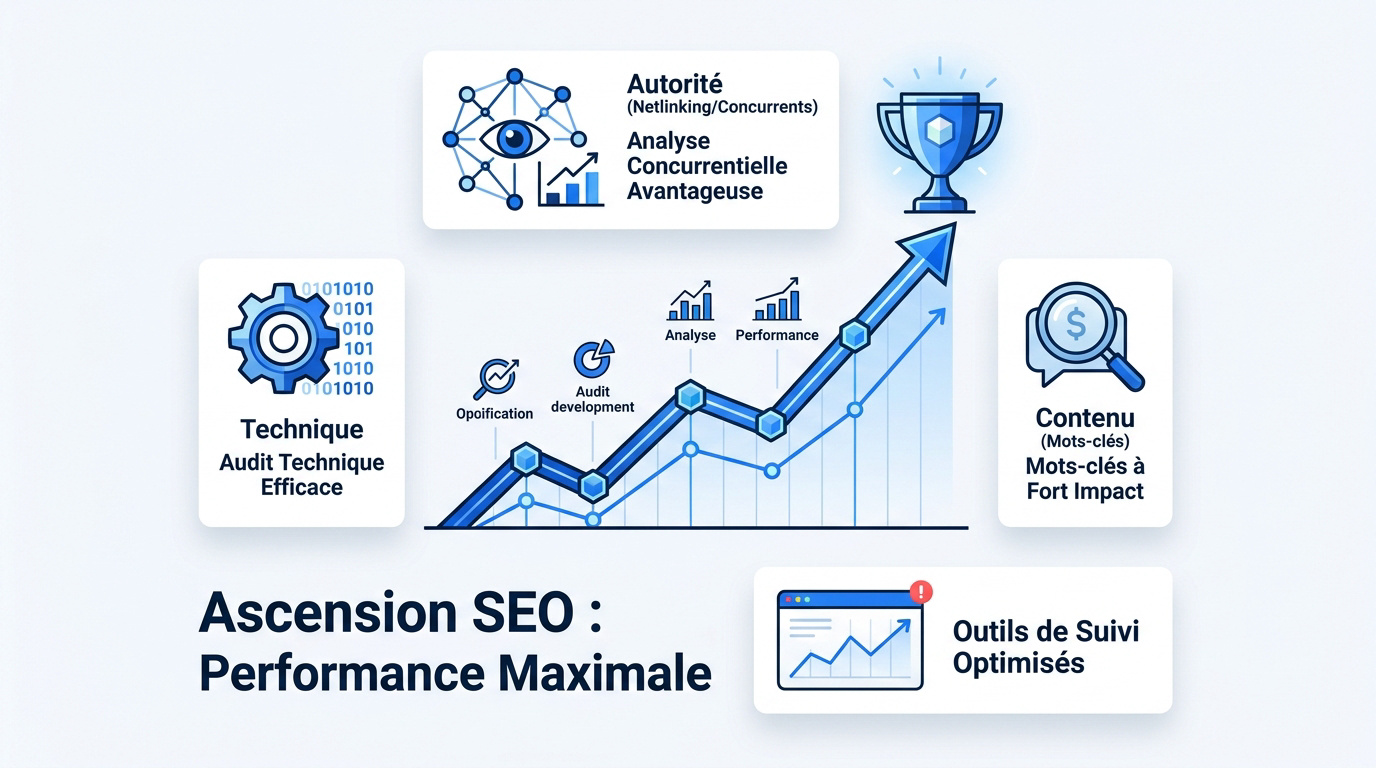 Autorité
(Netlinking/Concurrents)
Analyse Concurrentielle Avantageuse

0101010
0101
010
101
1010
0101010

Technique
Audit Technique Efficace

Opoification
Audit development
Analyse
Performance

$

Contenu
(Mots-clés)
Mots-clés à Fort Impact

Ascension SEO : Performance Maximale

!

Outils de Suivi Optimisés